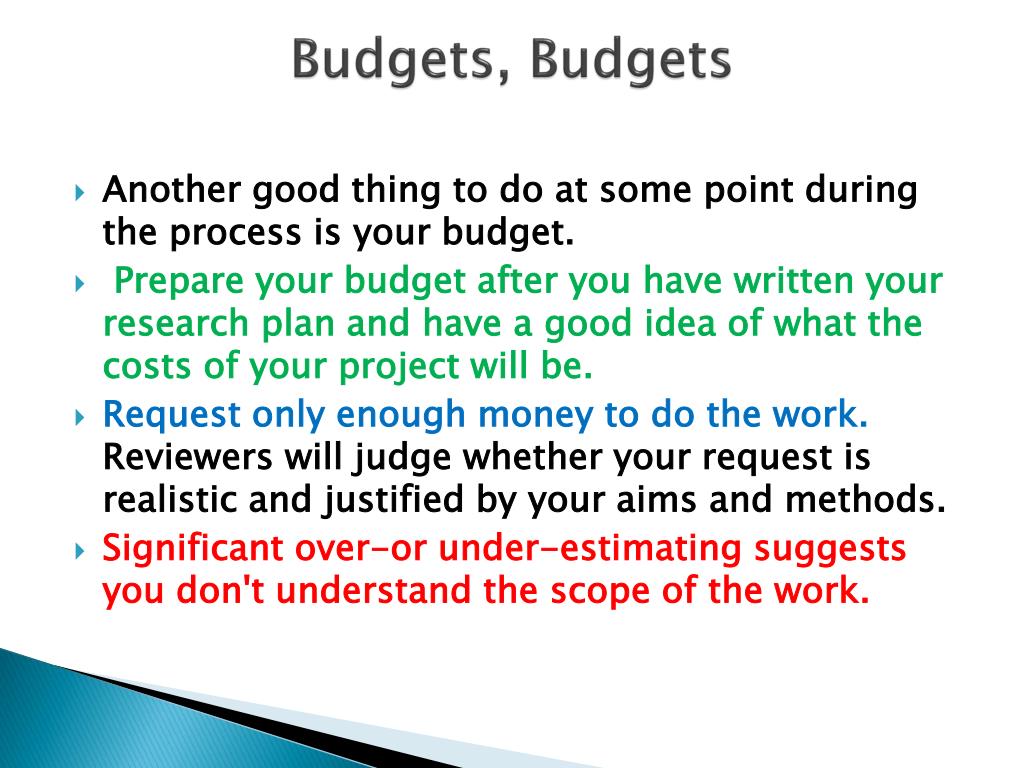 Budgets, Budgets

Another good thing to do at some point during the process is your budget.

Prepare your budget after you have written your research plan and have a good idea of what the costs of your project will be.

Request only enough money to do the work. Reviewers will judge whether your request is realistic and justified by your aims and methods.

Significant over-or under-estimating suggests you don't understand the scope of the work.